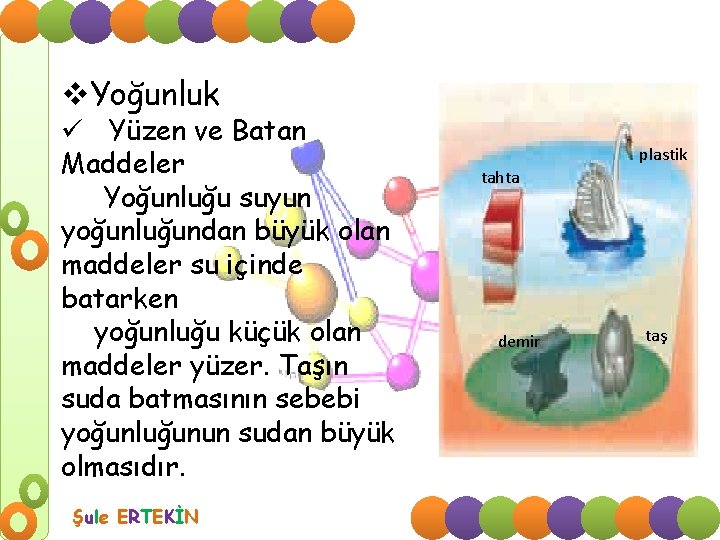 ❖Yoğunluk

✓ Yüzen ve Batan Maddeler

Yoğunluğu suyun yoğunluğundan büyük olan maddeler su içinde batarken
yoğunluğu küçük olan maddeler yüzer. Taşın suda batmasının sebebi yoğunluğunun sudan büyük olmasıdır.

tahta
plastik
demir
taş

Şule ERTEKİN